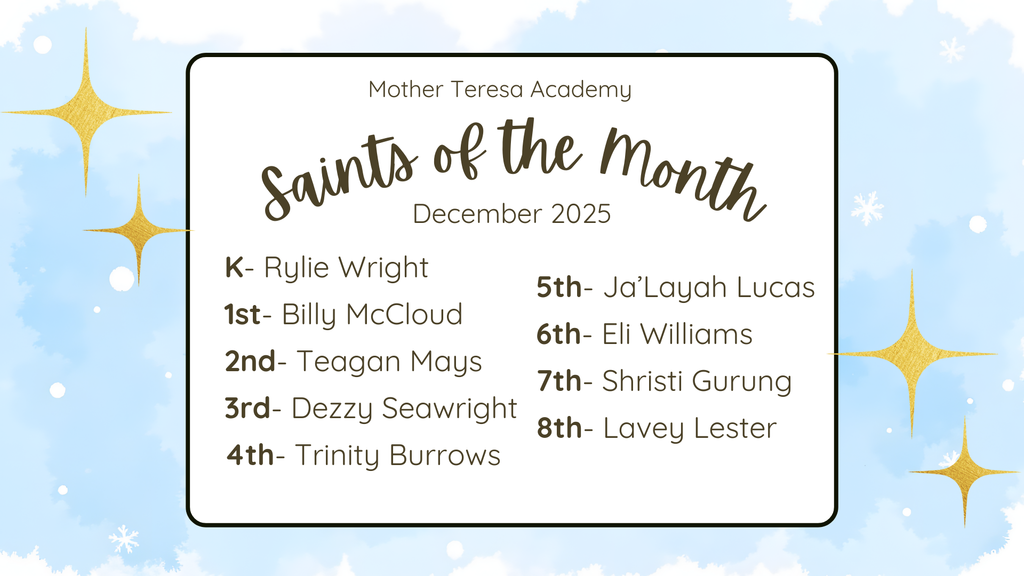 Mother Teresa Academy

Saints of the Month

December 2025

K- Rylie Wright
1st- Billy McCloud
2nd- Teagan Mays
3rd- Dezzy Seawright
4th- Trinity Burrows

5th- Ja'Layah Lucas
6th- Eli Williams
7th- Shristi Gurung
8th- Lavey Lester